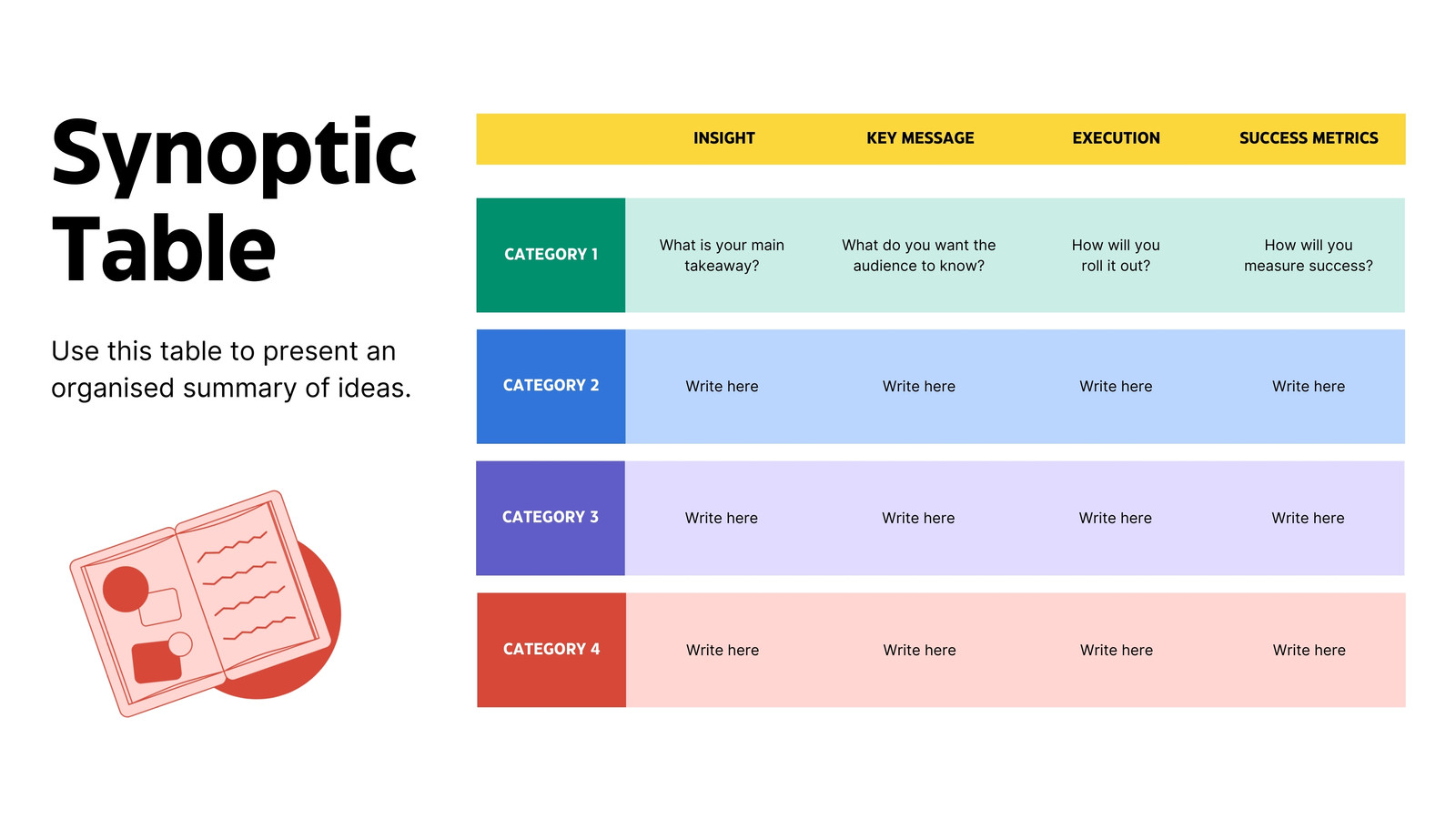 Synoptic Table

Use this table to present an organised summary of ideas.

| | INSIGHT | KEY MESSAGE | EXECUTION | SUCCESS METRICS |
|---|---|---|---|---|
| CATEGORY 1 | What is your main takeaway? | What do you want the audience to know? | How will you roll it out? | How will you measure success? |
| CATEGORY 2 | Write here | Write here | Write here | Write here |
| CATEGORY 3 | Write here | Write here | Write here | Write here |
| CATEGORY 4 | Write here | Write here | Write here | Write here |